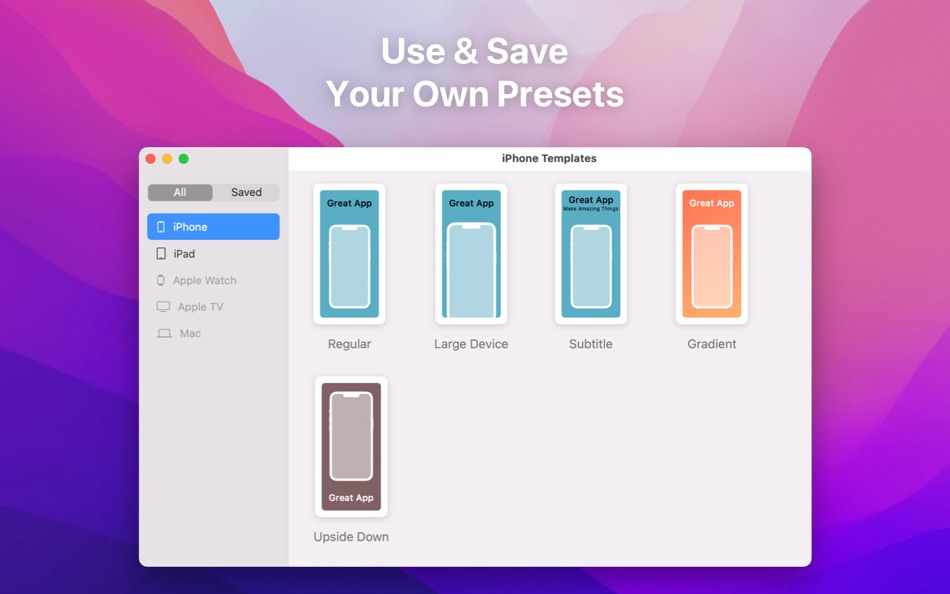 Use & Save
Your Own Presets

iPhone Templates

All Saved

iPhone
iPad
Apple Watch
Apple TV
Mac

Great App

Regular

Great App

Large Device

Great App
Make Amazing Things

Subtitle

Great App

Gradient

Great App

Upside Down